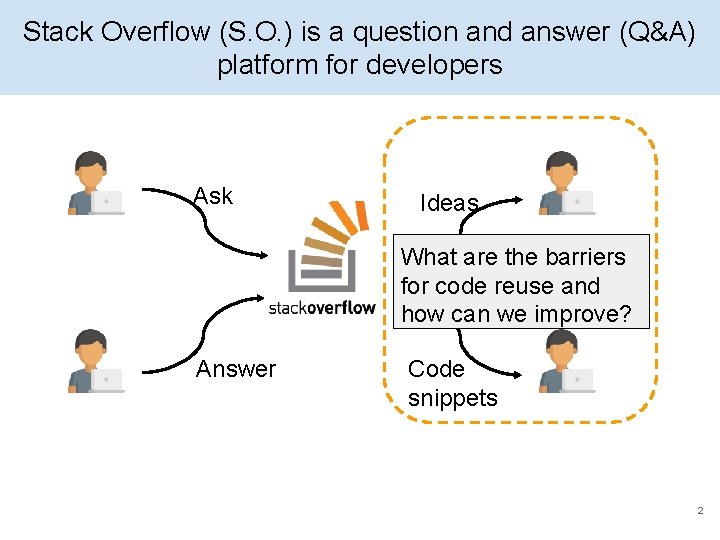 Stack Overflow (S.O.) is a question and answer (Q&A) platform for developers

Ask

Answer

stackoverflow

Ideas

What are the barriers for code reuse and how can we improve?

Code snippets

2